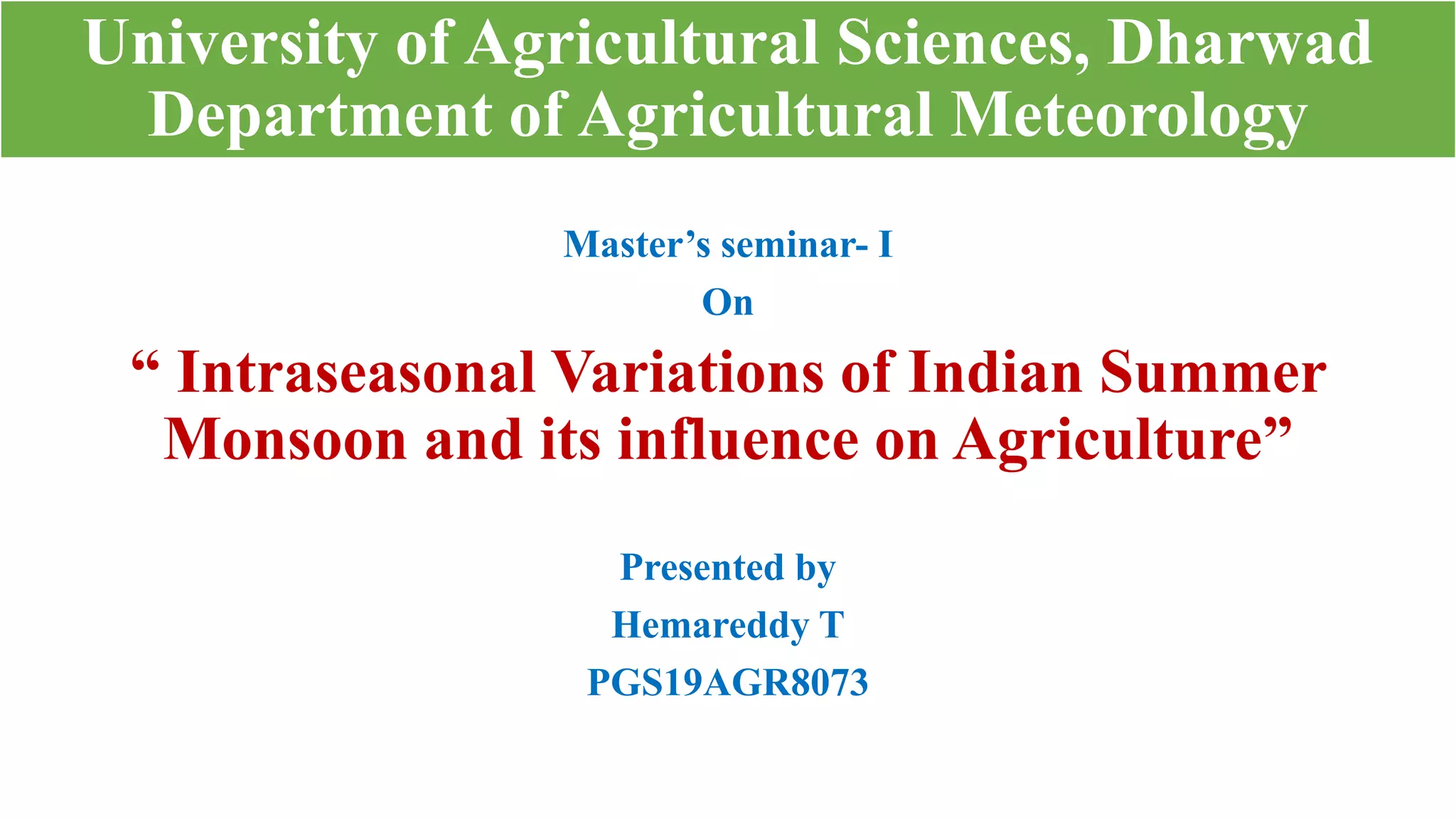 University of Agricultural Sciences, Dharwad
Department of Agricultural Meteorology

Master’s seminar- I
On
“ Intraseasonal Variations of Indian Summer Monsoon and its influence on Agriculture”

Presented by
Hemareddy T
PGS19AGR8073